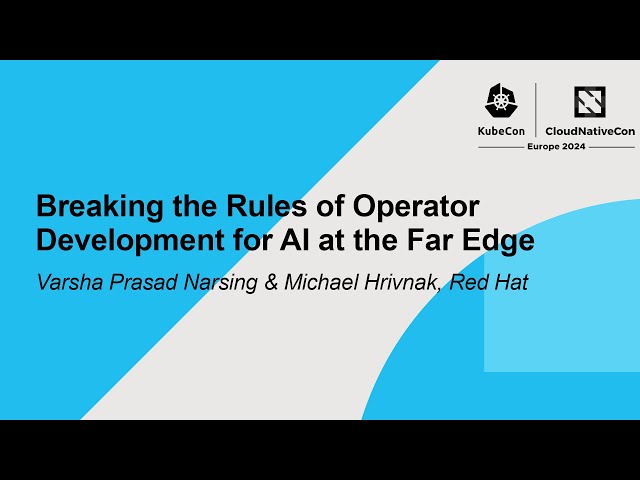 KubeCon | CloudNativeCon
Europe 2024

Breaking the Rules of Operator Development for AI at the Far Edge

Varsha Prasad Narsing & Michael Hrivnak, Red Hat